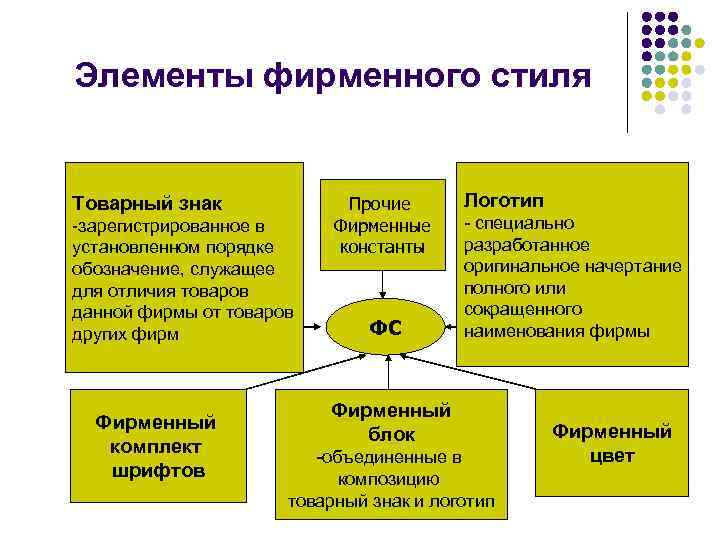 Элементы фирменного стиля

Товарный знак
-зарегистрированное в установленном порядке обозначение, служащее для отличия товаров данной фирмы от товаров других фирм

Прочие Фирменные константы

Логотип
- специально разработанное оригинальное начертание полного или сокращенного наименования фирмы

ФС

Фирменный комплект шрифтов

Фирменный блок
-объединенные в композицию товарный знак и логотип

Фирменный цвет